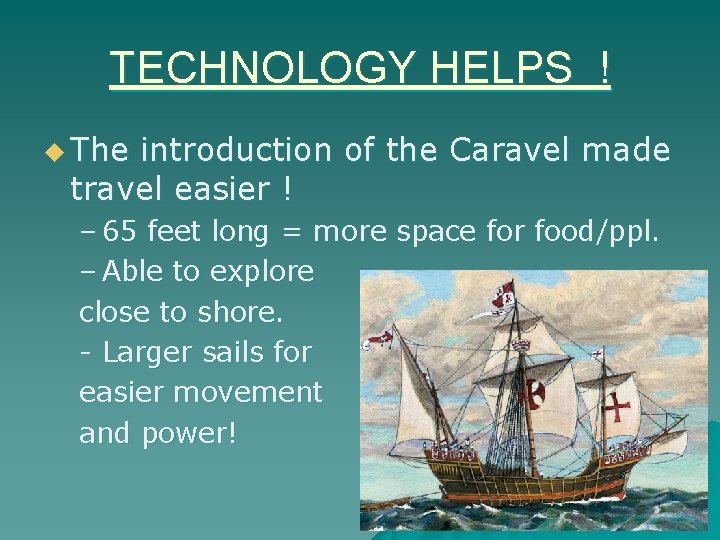 TECHNOLOGY HELPS !

The introduction of the Caravel made travel easier !

– 65 feet long = more space for food/ppl.

– Able to explore close to shore.

- Larger sails for easier movement and power!